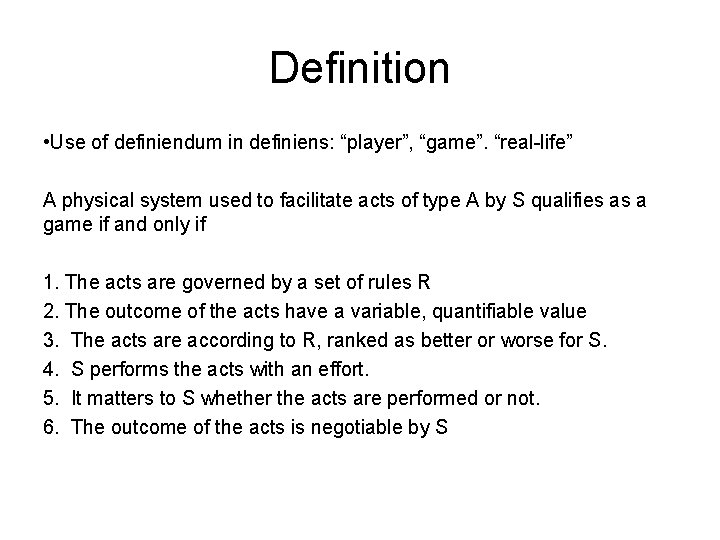 Definition

•Use of definiendum in definiens: “player”, “game”. “real-life”

A physical system used to facilitate acts of type A by S qualifies as a game if and only if

1. The acts are governed by a set of rules R
2. The outcome of the acts have a variable, quantifiable value
3. The acts are according to R, ranked as better or worse for S.
4. S performs the acts with an effort.
5. It matters to S whether the acts are performed or not.
6. The outcome of the acts is negotiable by S